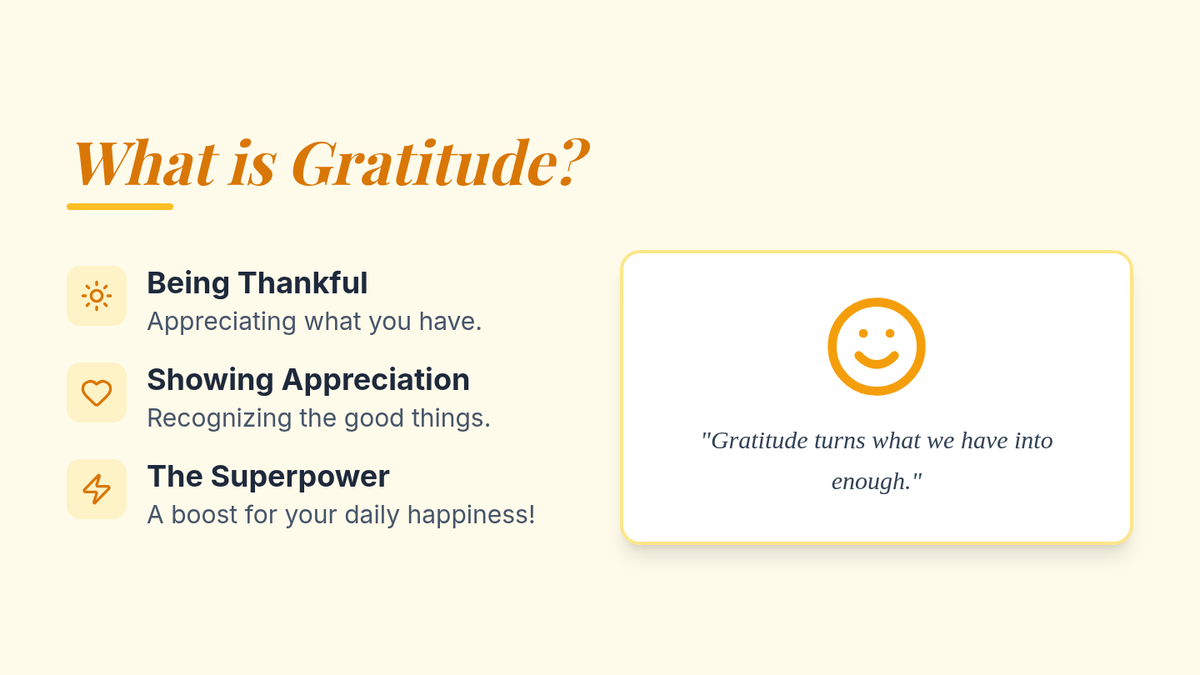 What is Gratitude?

Being Thankful
Appreciating what you have.

Showing Appreciation
Recognizing the good things.

The Superpower
A boost for your daily happiness!

"Gratitude turns what we have into enough."